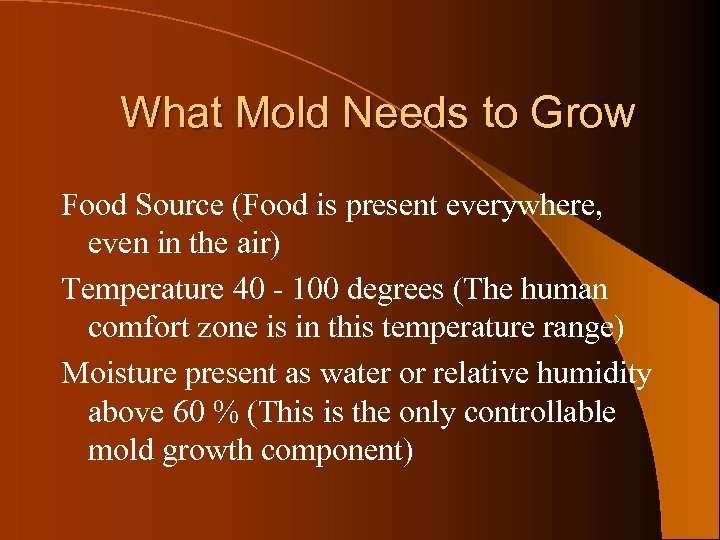 What Mold Needs to Grow

Food Source (Food is present everywhere, even in the air)

Temperature 40 - 100 degrees (The human comfort zone is in this temperature range)

Moisture present as water or relative humidity above 60 % (This is the only controllable mold growth component)